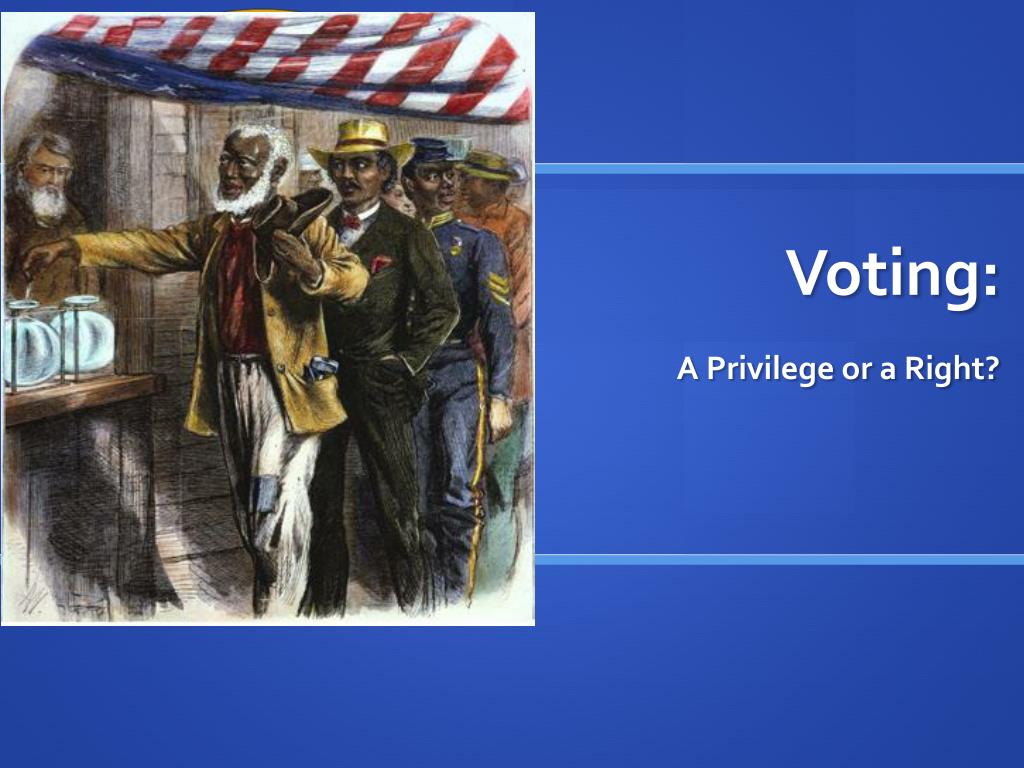 Voting:

A Privilege or a Right?